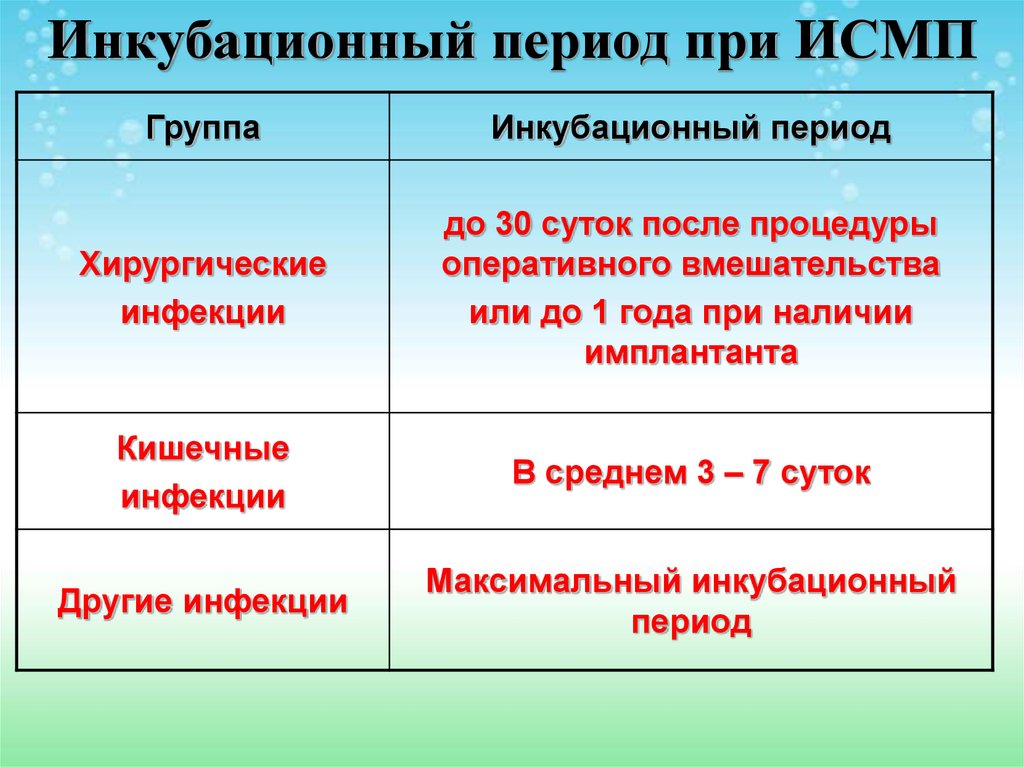 Инкубационный период при ИСМП

| Группа | Инкубационный период |
|---|---|
| Хирургические инфекции | до 30 суток после процедуры оперативного вмешательства или до 1 года при наличии имплантанта |
| Кишечные инфекции | В среднем 3 – 7 суток |
| Другие инфекции | Максимальный инкубационный период |